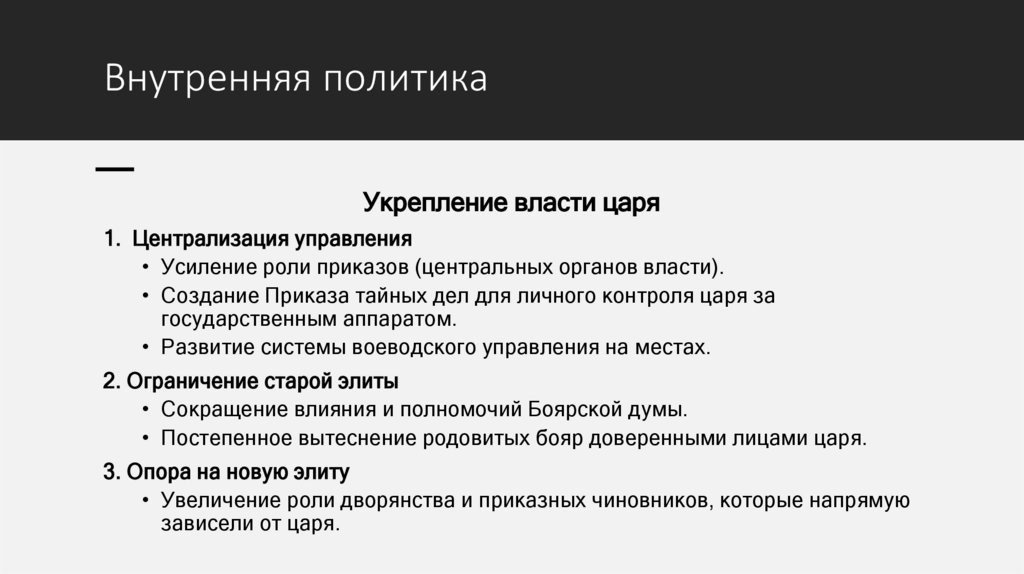 Внутренняя политика

Укрепление власти царя

1. Централизация управления
• Усиление роли приказов (центральных органов власти).
• Создание Приказа тайных дел для личного контроля царя за государственным аппаратом.
• Развитие системы воеводского управления на местах.

2. Ограничение старой элиты
• Сокращение влияния и полномочий Боярской думы.
• Постепенное вытеснение родовитых бояр доверенными лицами царя.

3. Опора на новую элиту
• Увеличение роли дворянства и приказных чиновников, которые напрямую зависели от царя.